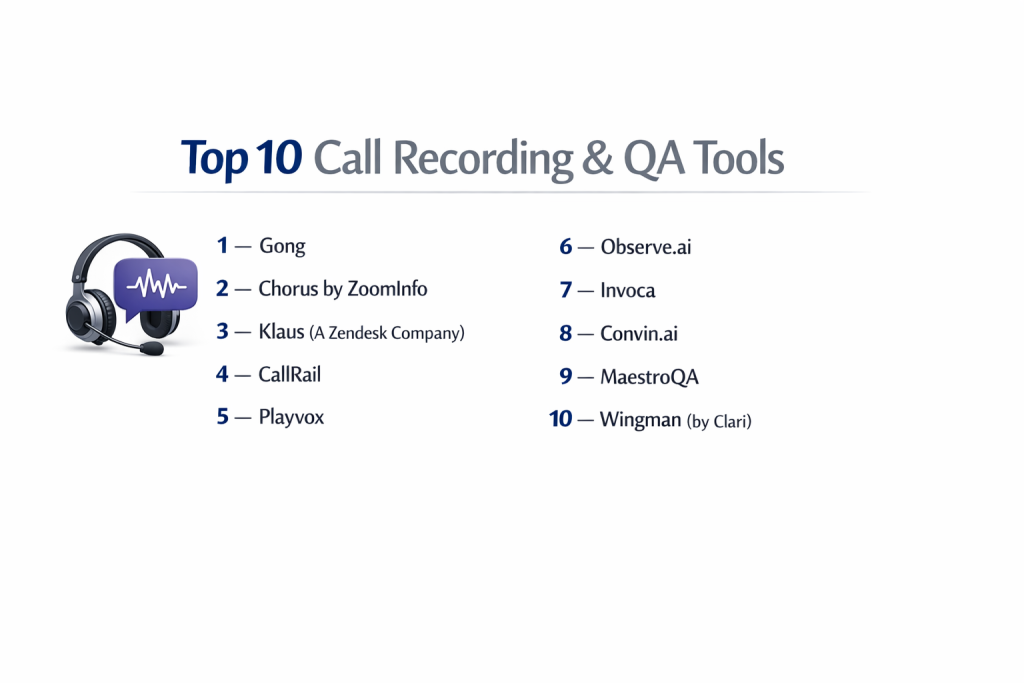 Top 10 Call Recording & QA Tools

1 — Gong

2 — Chorus by ZoomInfo

3 — Klaus (A Zendesk Company)

4 — CallRail

5 — Playvox

6 — Observe.ai

7 — Invoca

8 — Convin.ai

9 — MaestroQA

10 — Wingman (by Clari)